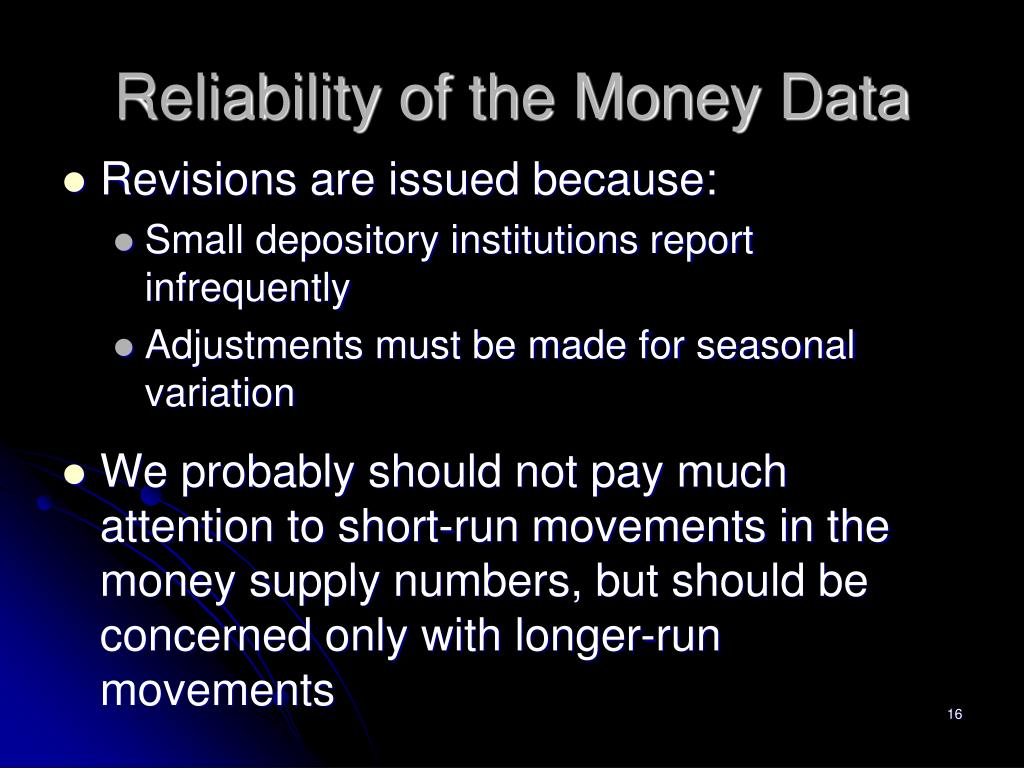 Reliability of the Money Data

- Revisions are issued because:
  - Small depository institutions report infrequently
  - Adjustments must be made for seasonal variation
- We probably should not pay much attention to short-run movements in the money supply numbers, but should be concerned only with longer-run movements

16